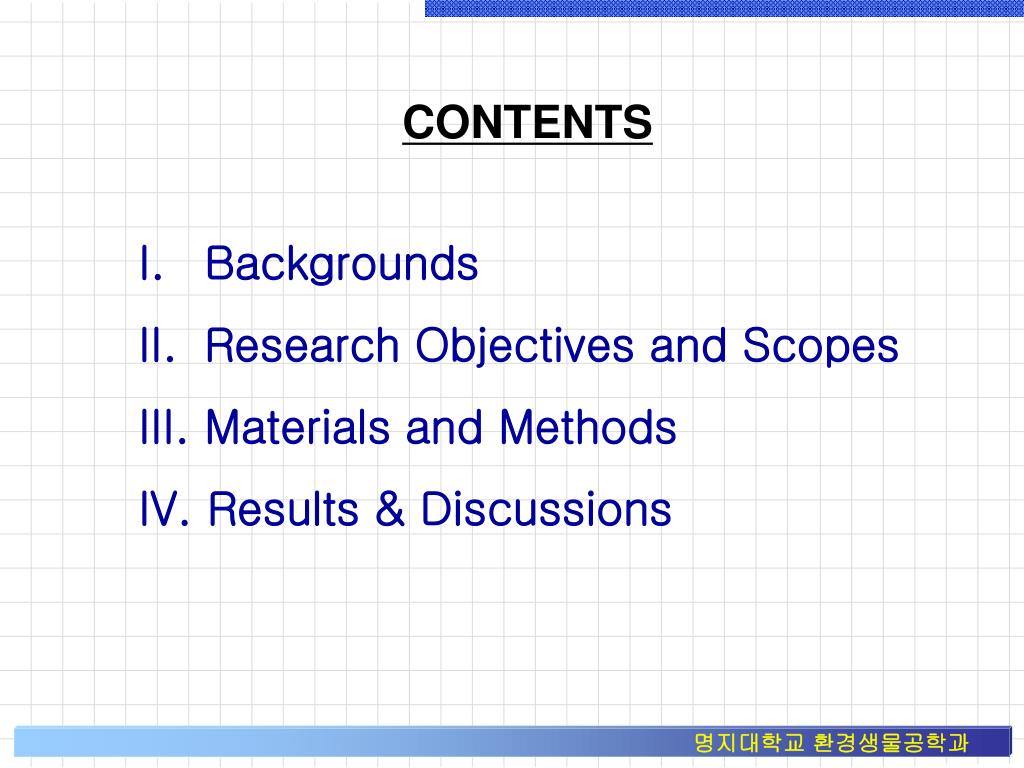 CONTENTS

I. Backgrounds
II. Research Objectives and Scopes
III. Materials and Methods
IV. Results & Discussions

명지대학교 환경생물공학과